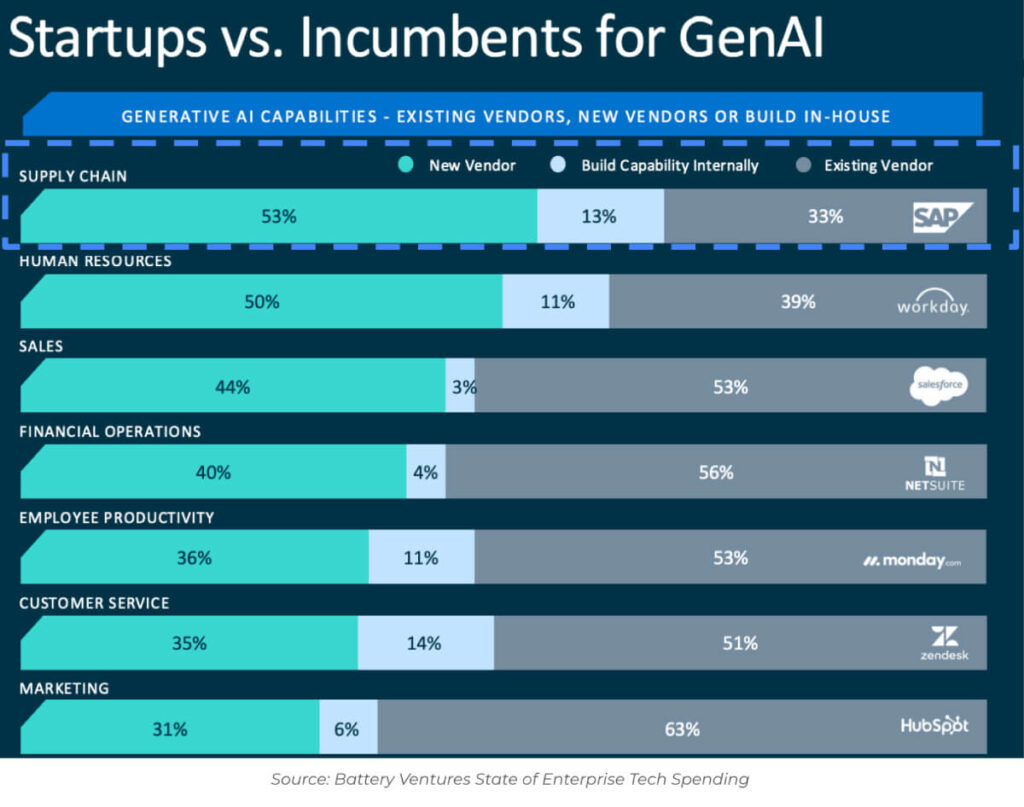 Startups vs. Incumbents for GenAI

GENERATIVE AI CAPABILITIES - EXISTING VENDORS, NEW VENDORS OR BUILD IN-HOUSE

New Vendor  Build Capability Internally  Existing Vendor

SUPPLY CHAIN
53% 13% 33% SAP

HUMAN RESOURCES
50% 11% 39% workday.

SALES
44% 3% 53% salesforce

FINANCIAL OPERATIONS
40% 4% 56% NETSUITE

EMPLOYEE PRODUCTIVITY
36% 11% 53% monday.com

CUSTOMER SERVICE
35% 14% 51% zendesk

MARKETING
31% 6% 63% HubSpot

Source: Battery Ventures State of Enterprise Tech Spending